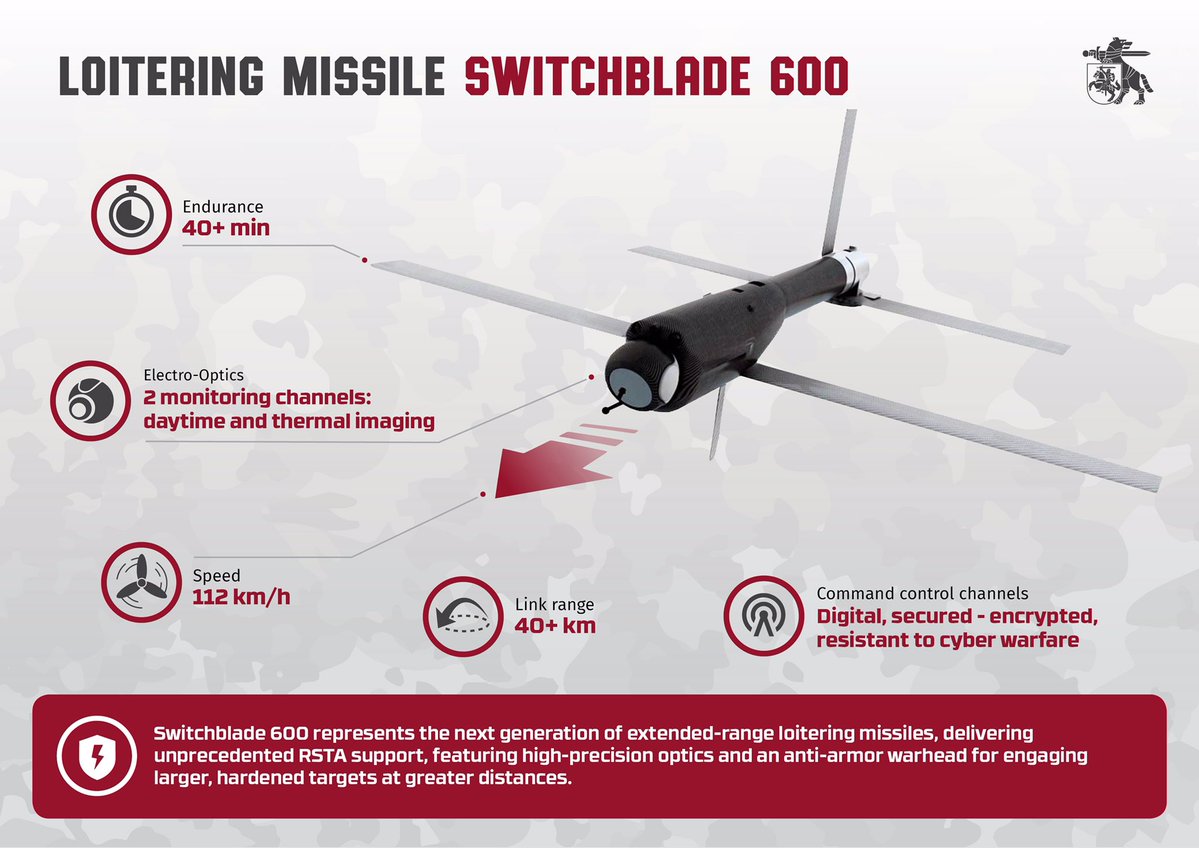 LOITERING MISSILE SWITCHBLADE 600

Endurance
40+ min

Electro-Optics
2 monitoring channels: daytime and thermal imaging

Speed
112 km/h

Link range
40+ km

Command control channels
Digital, secured - encrypted, resistant to cyber warfare

Switchblade 600 represents the next generation of extended-range loitering missiles, delivering unprecedented RSTA support, featuring high-precision optics and an anti-armor warhead for engaging larger, hardened targets at greater distances.